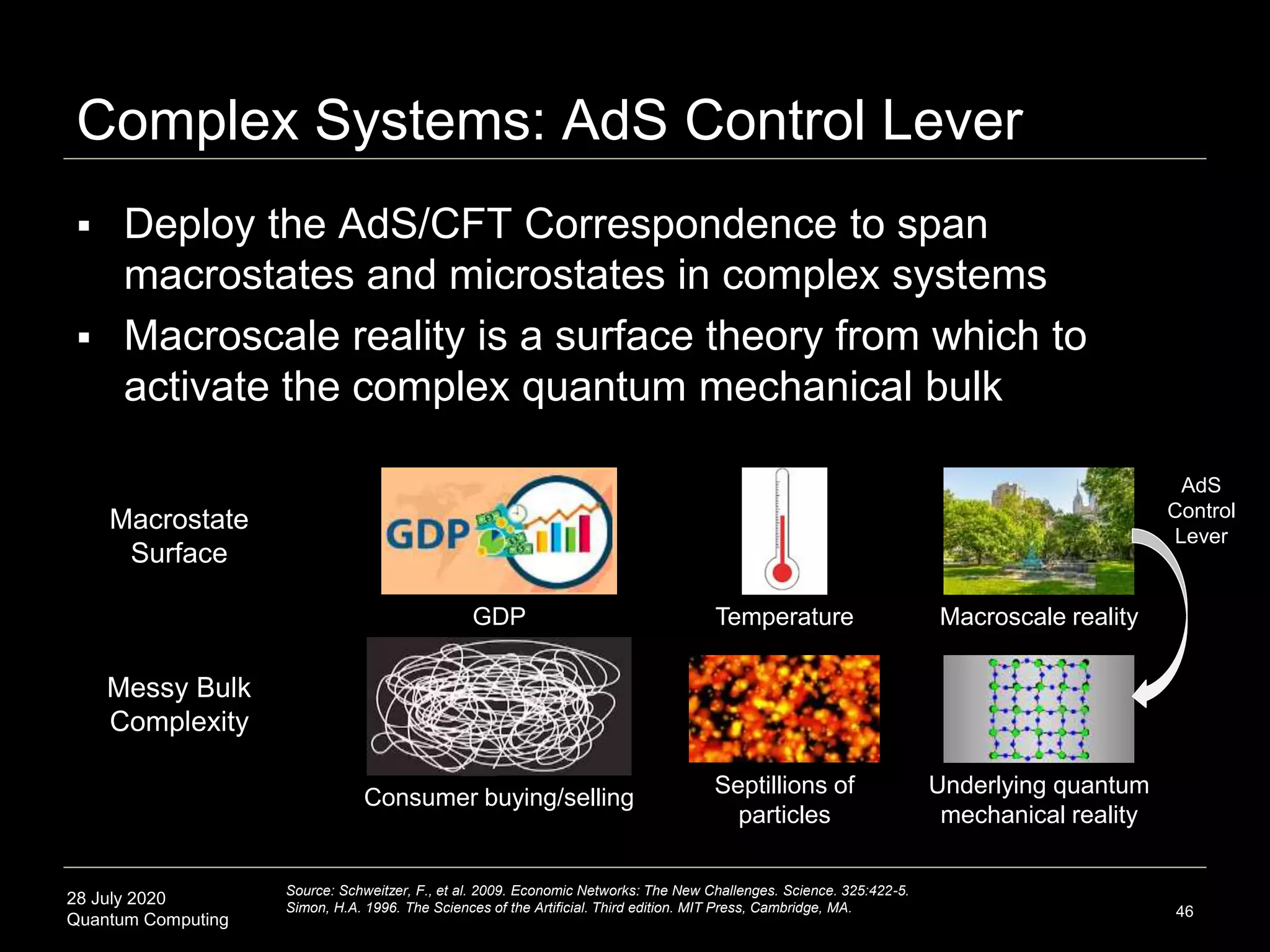 Complex Systems: AdS Control Lever

▪ Deploy the AdS/CFT Correspondence to span macrostates and microstates in complex systems

▪ Macroscale reality is a surface theory from which to activate the complex quantum mechanical bulk

Macrostate Surface

GDP

GDP

Temperature

Macroscale reality

AdS Control Lever

Messy Bulk Complexity

Consumer buying/selling

Septillions of particles

Underlying quantum mechanical reality

28 July 2020
Quantum Computing

Source: Schweitzer, F., et al. 2009. Economic Networks: The New Challenges. Science. 325:422-5.
Simon, H.A. 1996. The Sciences of the Artificial. Third edition. MIT Press, Cambridge, MA.

46